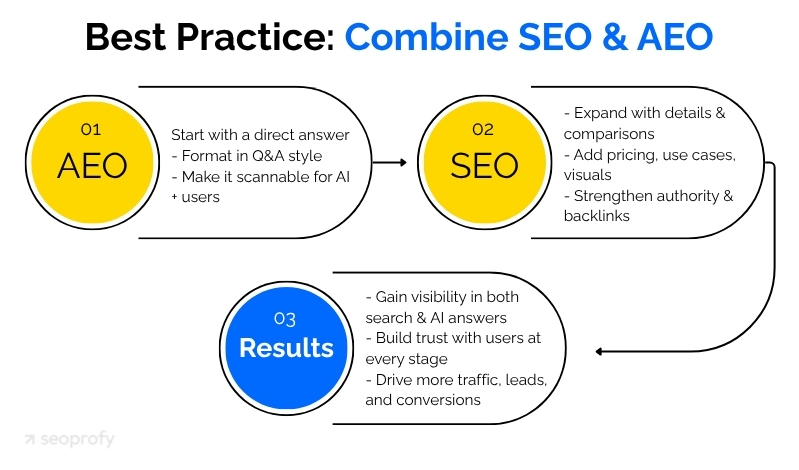 Best Practice: Combine SEO & AEO

01
AEO

Start with a direct answer
- Format in Q&A style
- Make it scannable for AI + users

02
SEO

- Expand with details & comparisons
- Add pricing, use cases, visuals
- Strengthen authority & backlinks

03
Results

- Gain visibility in both search & AI answers
- Build trust with users at every stage
- Drive more traffic, leads, and conversions

seoprofy